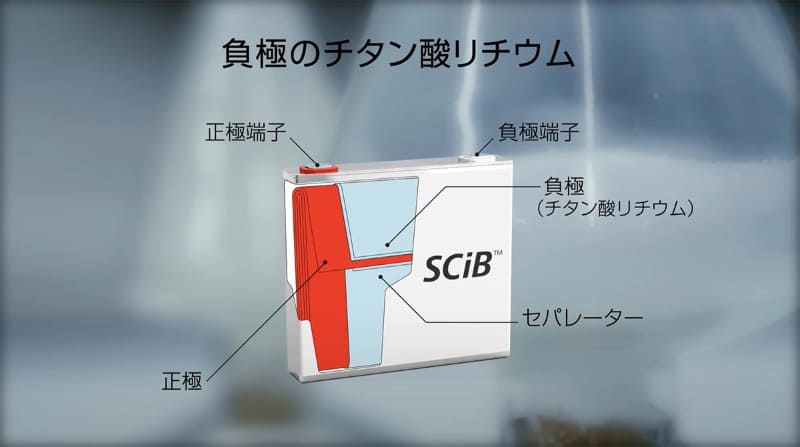 負極のチタン酸リチウム

正極端子

負極端子

負極
（チタン酸リチウム）

SCiB™

セパレーター

正極